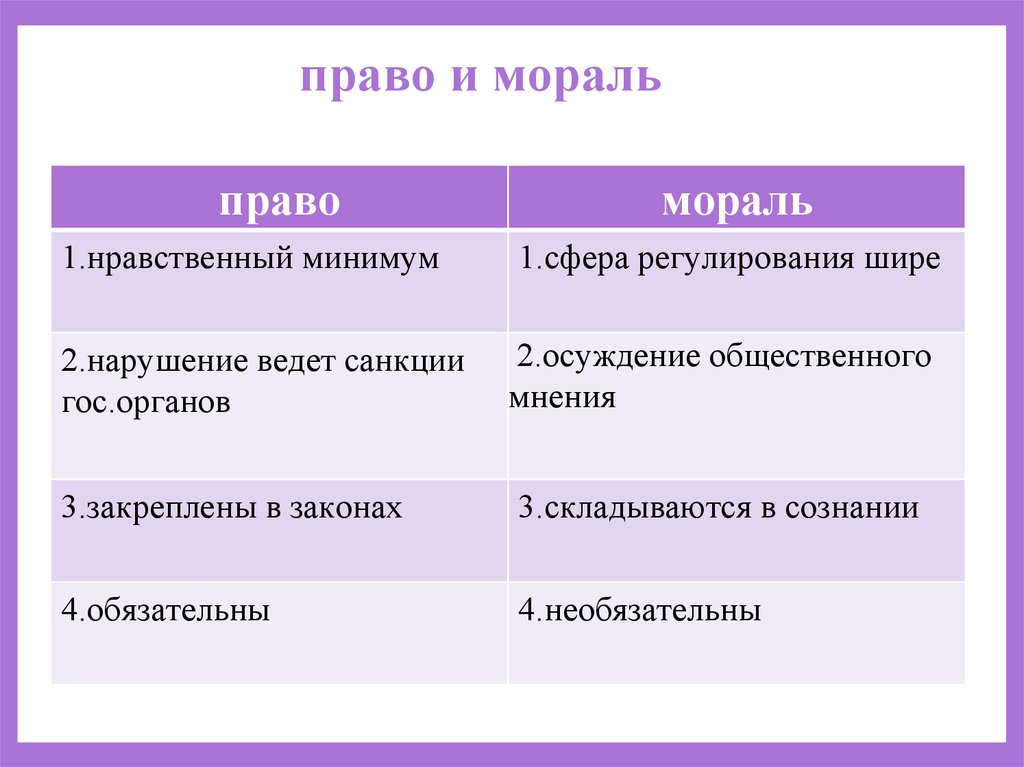 право и мораль

| право | мораль |
|---|---|
| 1.нравственный минимум | 1.сфера регулирования шире |
| 2.нарушение ведет санкции гос.органов | 2.осуждение общественного мнения |
| 3.закреплены в законах | 3.складываются в сознании |
| 4.обязательны | 4.необязательны |